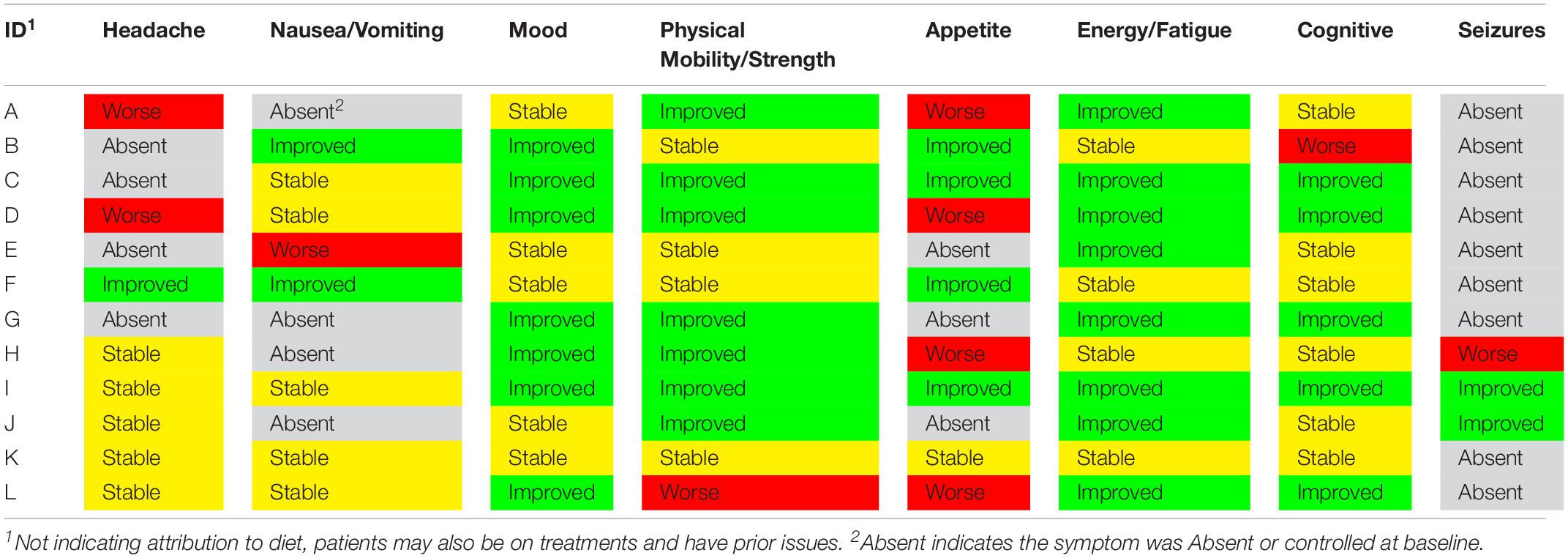 | ID$^1$ | Headache | Nausea/Vomiting | Mood | Physical Mobility/Strength | Appetite | Energy/Fatigue | Cognitive | Seizures |
|---|---|---|---|---|---|---|---|---|
| A | Worse | Absent$^2$ | Stable | Improved | Worse | Improved | Stable | Absent |
| B | Absent | Improved | Improved | Stable | Improved | Stable | Worse | Absent |
| C | Absent | Stable | Improved | Improved | Improved | Improved | Improved | Absent |
| D | Worse | Stable | Improved | Improved | Worse | Improved | Improved | Absent |
| E | Absent | Worse | Stable | Stable | Absent | Improved | Stable | Absent |
| F | Improved | Improved | Stable | Stable | Improved | Stable | Stable | Absent |
| G | Absent | Absent | Improved | Improved | Absent | Improved | Improved | Absent |
| H | Stable | Absent | Improved | Improved | Worse | Stable | Stable | Worse |
| I | Stable | Stable | Improved | Improved | Improved | Improved | Improved | Improved |
| J | Stable | Absent | Stable | Improved | Absent | Improved | Stable | Improved |
| K | Stable | Stable | Stable | Stable | Stable | Stable | Stable | Absent |
| L | Stable | Stable | Improved | Worse | Worse | Improved | Improved | Absent |

$^1$Not indicating attribution to diet, patients may also be on treatments and have prior issues. $^2$Absent indicates the symptom was Absent or controlled at baseline.